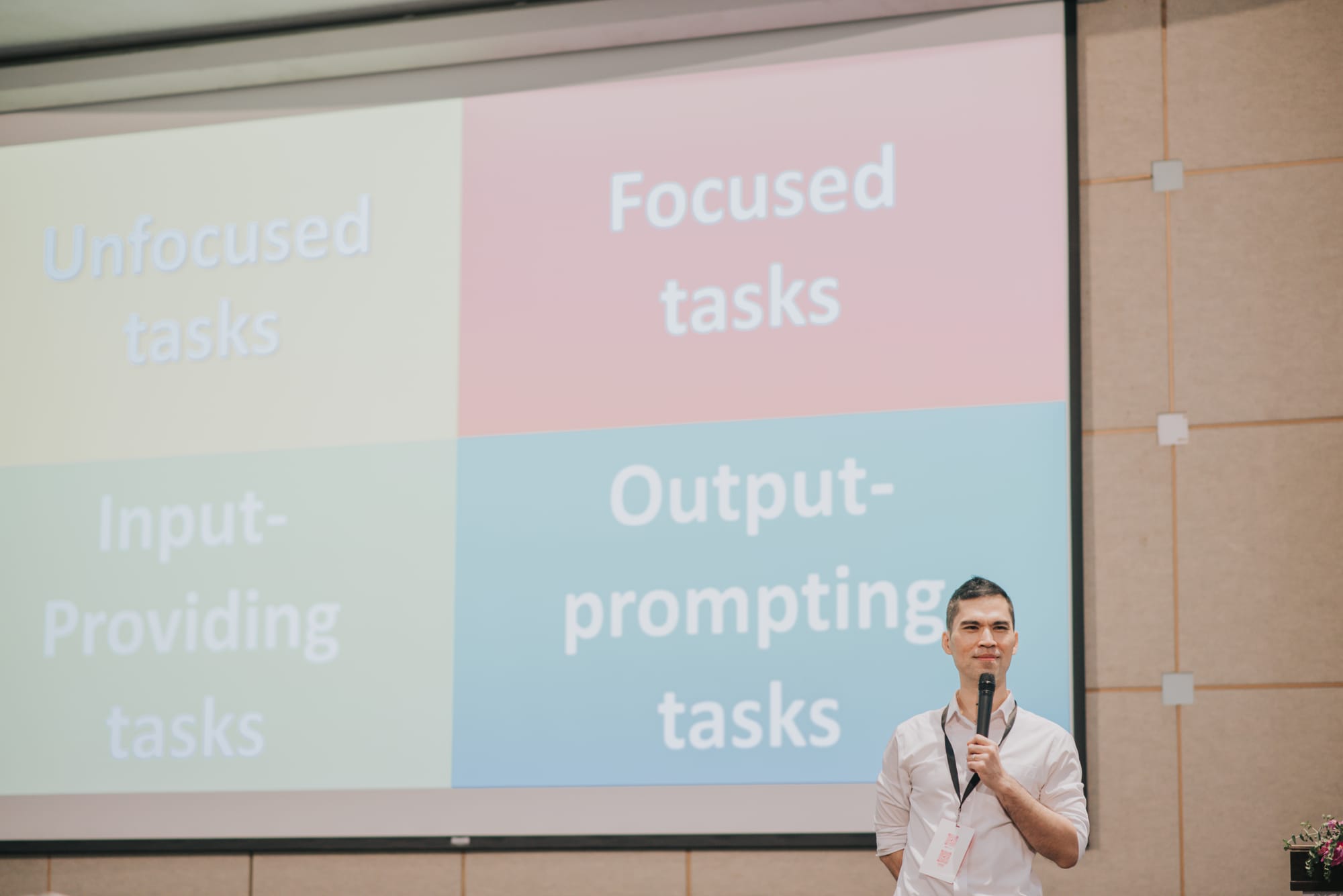 Unfocused tasks

Focused tasks

Input-Providing tasks

Output-prompting tasks